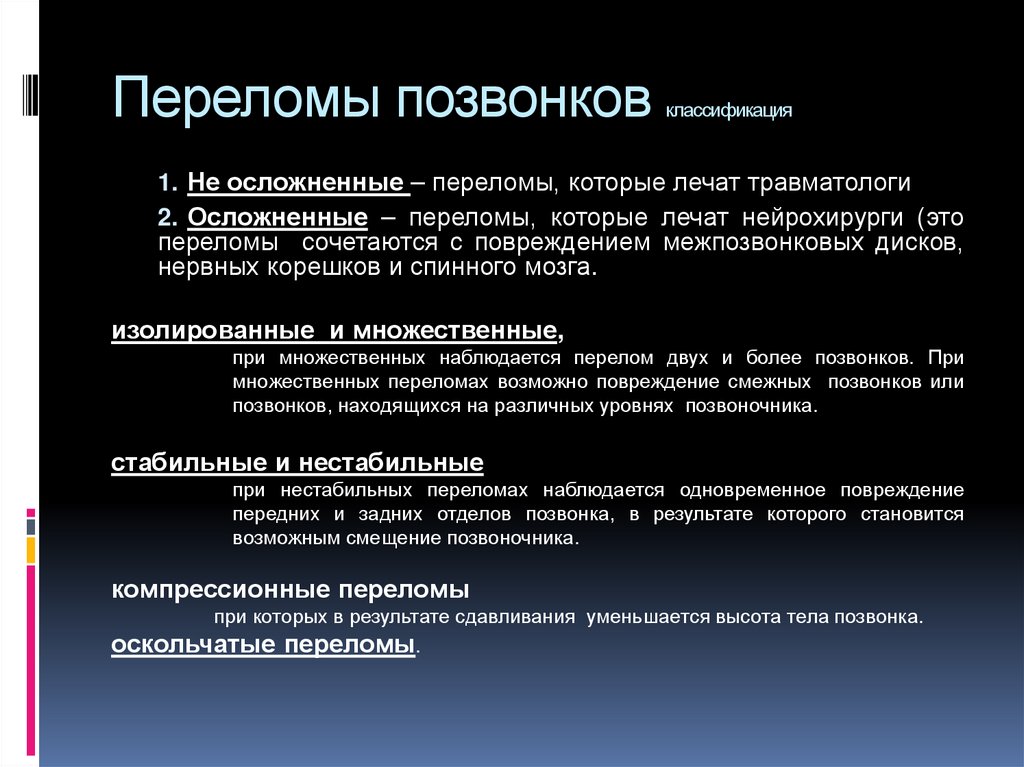 Переломы позвонков классификация

1. Не осложненные – переломы, которые лечат травматологи

2. Осложненные – переломы, которые лечат нейрохирурги (это переломы сочетаются с повреждением межпозвонковых дисков, нервных корешков и спинного мозга.

изолированные и множественные,

при множественных наблюдается перелом двух и более позвонков. При множественных переломах возможно повреждение смежных позвонков или позвонков, находящихся на различных уровнях позвоночника.

стабильные и нестабильные

при нестабильных переломах наблюдается одновременное повреждение передних и задних отделов позвонка, в результате которого становится возможным смещение позвоночника.

компрессионные переломы

при которых в результате сдавливания уменьшается высота тела позвонка.

оскольчатые переломы.